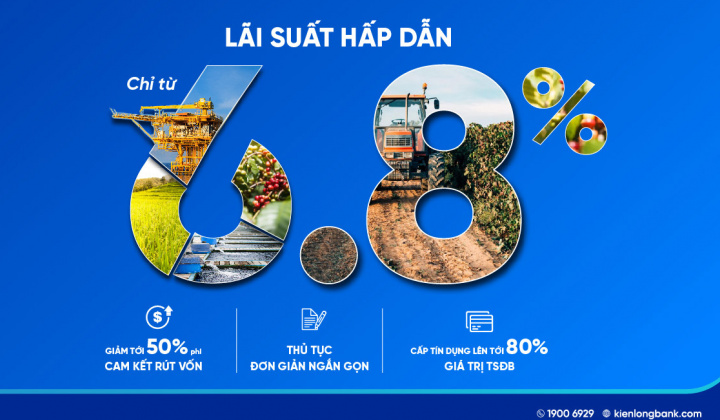 LÃI SUẤT HẤP DẪN

Chỉ từ

6.8%

GIẢM TỚI 50% phí CAM KẾT RÚT VỐN

THỦ TỤC ĐƠN GIẢN NGẮN GỌN

CẤP TÍN DỤNG LÊN TỚI 80% GIÁ TRỊ TSĐB

1900 6929 kienlongbank.com